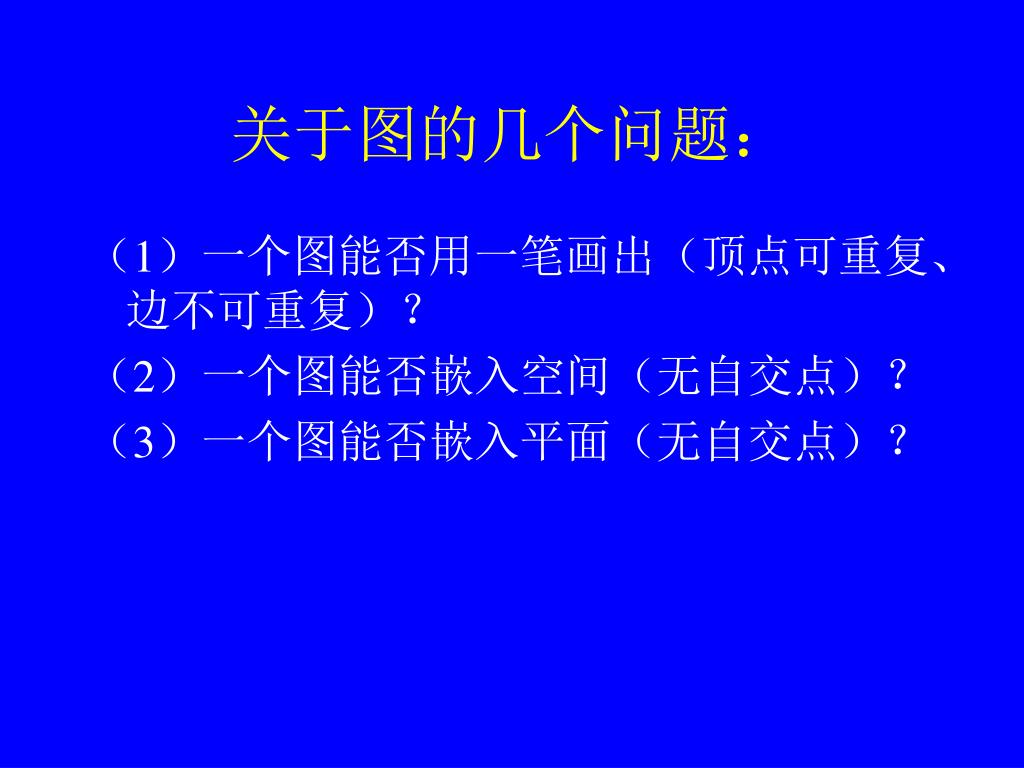 关于图的几个问题：

（1）一个图能否用一笔画出（顶点可重复、边不可重复）？

（2）一个图能否嵌入空间（无自交点）？

（3）一个图能否嵌入平面（无自交点）？